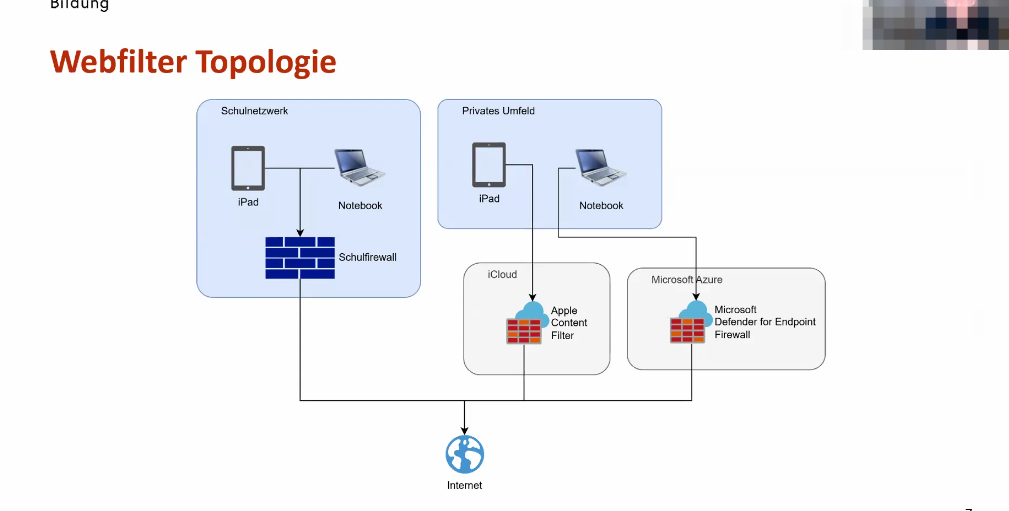 Bildung

Webfilter Topologie

Schulnetzwerk

iPad

Notebook

Schulfirewall

Privates Umfeld

iPad

Notebook

iCloud

Apple Content Filter

Microsoft Azure

Microsoft Defender for Endpoint Firewall

Internet